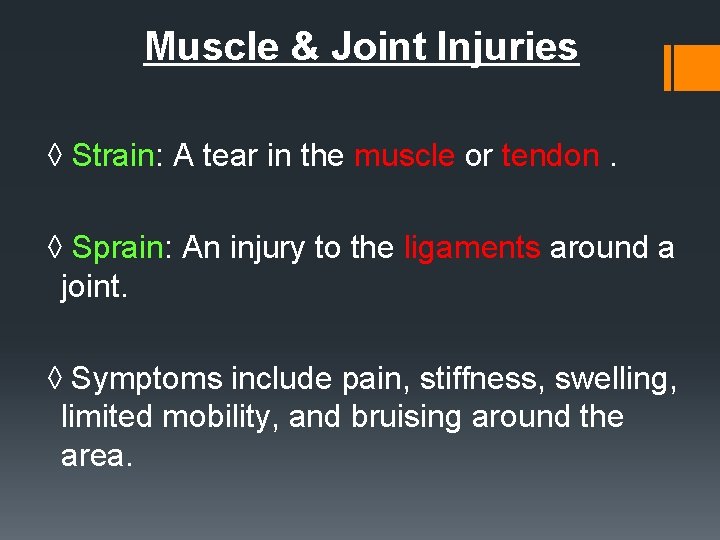 Muscle & Joint Injuries

◊ Strain: A tear in the muscle or tendon .

◊ Sprain: An injury to the ligaments around a joint.

◊ Symptoms include pain, stiffness, swelling, limited mobility, and bruising around the area.